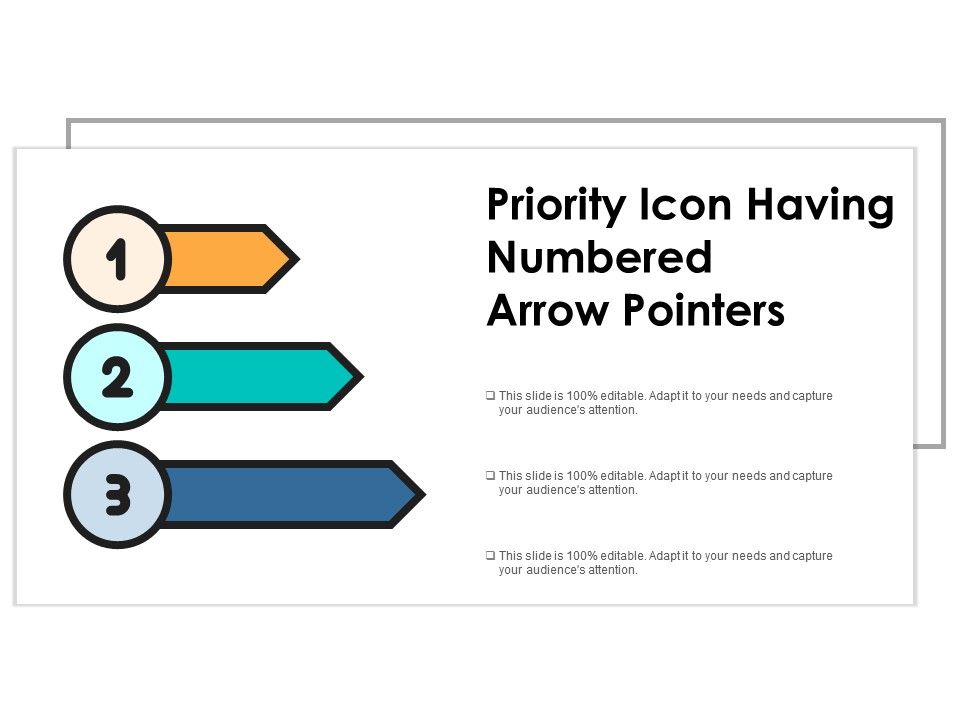 1

2

3

Priority Icon Having Numbered Arrow Pointers

❑ This slide is 100% editable. Adapt it to your needs and capture your audience's attention.

❑ This slide is 100% editable. Adapt it to your needs and capture your audience's attention.

❑ This slide is 100% editable. Adapt it to your needs and capture your audience's attention.